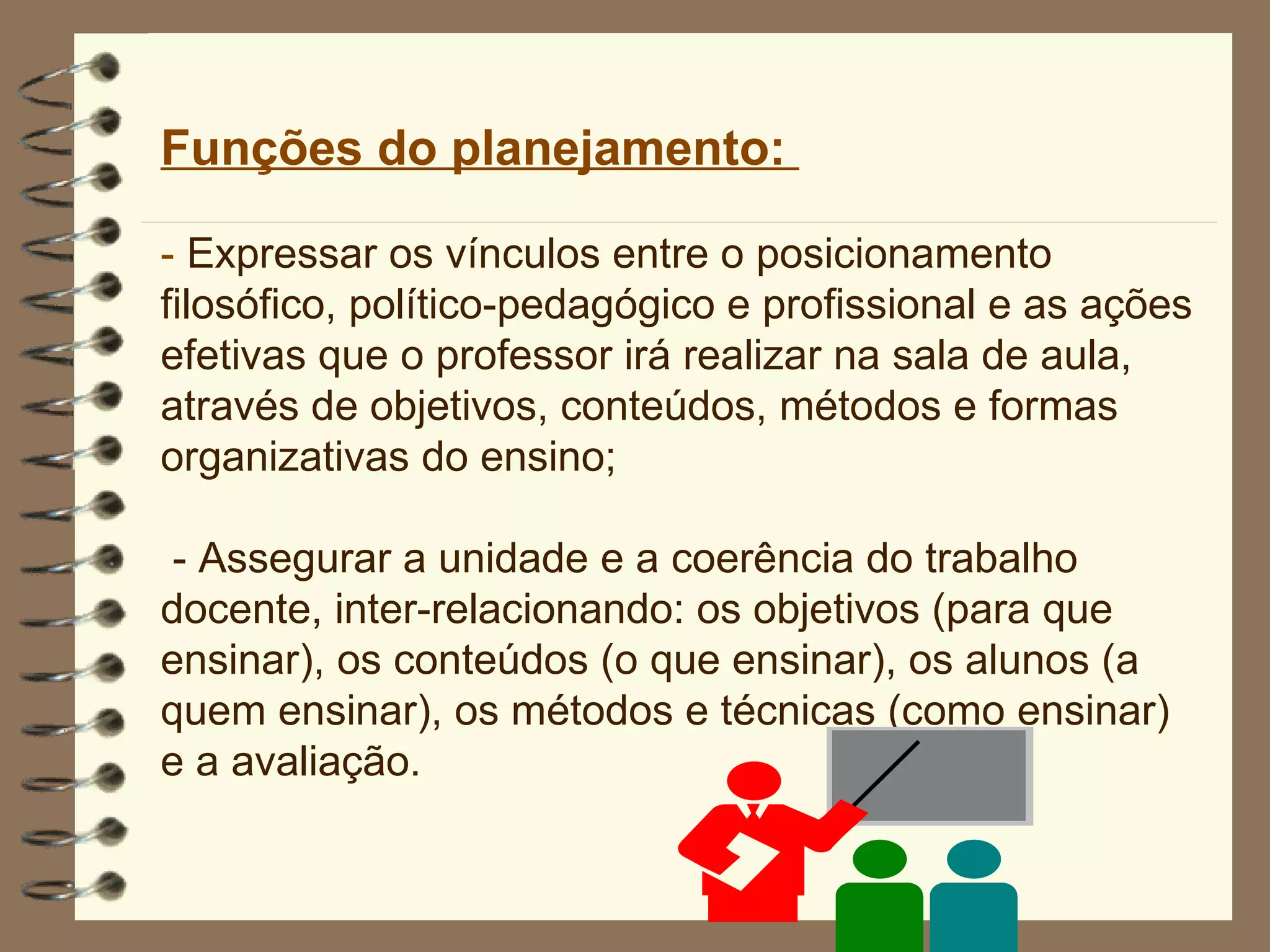 Funções do planejamento:

- Expressar os vínculos entre o posicionamento filosófico, político-pedagógico e profissional e as ações efetivas que o professor irá realizar na sala de aula, através de objetivos, conteúdos, métodos e formas organizativas do ensino;

- Assegurar a unidade e a coerência do trabalho docente, inter-relacionando: os objetivos (para que ensinar), os conteúdos (o que ensinar), os alunos (a quem ensinar), os métodos e técnicas (como ensinar) e a avaliação.